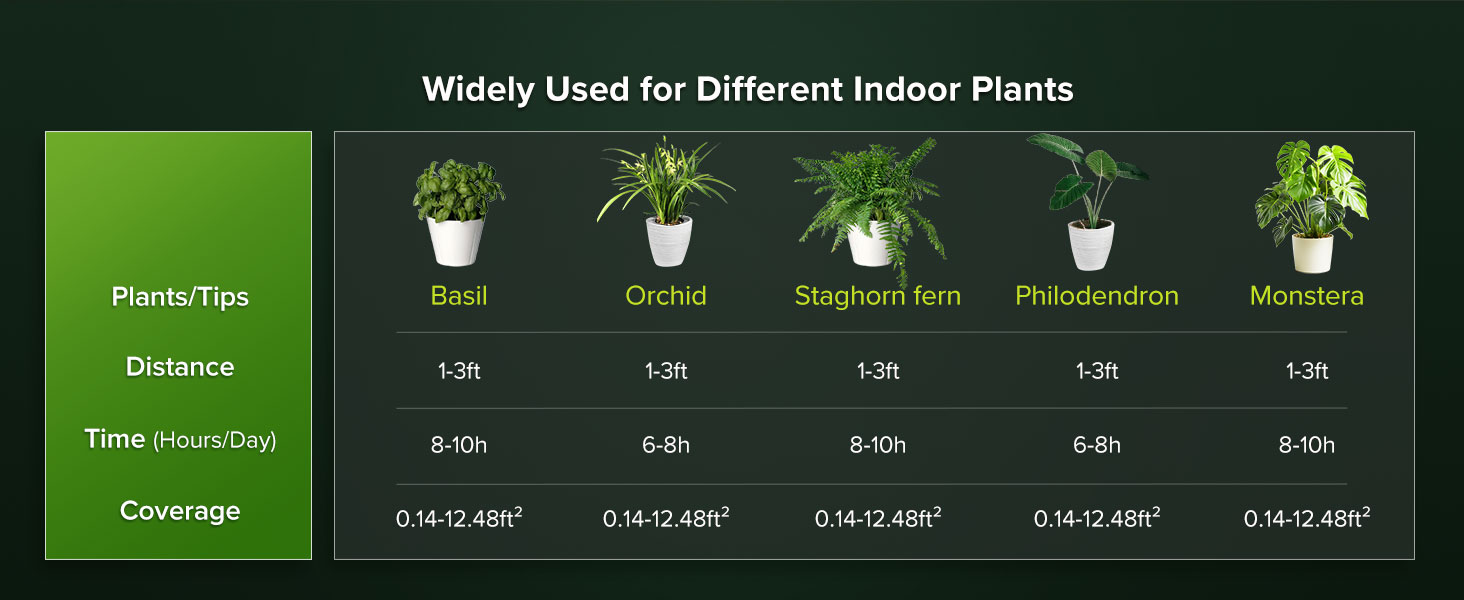 Widely Used for Different Indoor Plants

| Plants/Tips | Basil | Orchid | Staghorn fern | Philodendron | Monstera |
|---|---|---|---|---|---|
| Distance | 1-3ft | 1-3ft | 1-3ft | 1-3ft | 1-3ft |
| Time (Hours/Day) | 8-10h | 6-8h | 8-10h | 6-8h | 8-10h |
| Coverage | 0.14-12.48ft$^2$ | 0.14-12.48ft$^2$ | 0.14-12.48ft$^2$ | 0.14-12.48ft$^2$ | 0.14-12.48ft$^2$ |